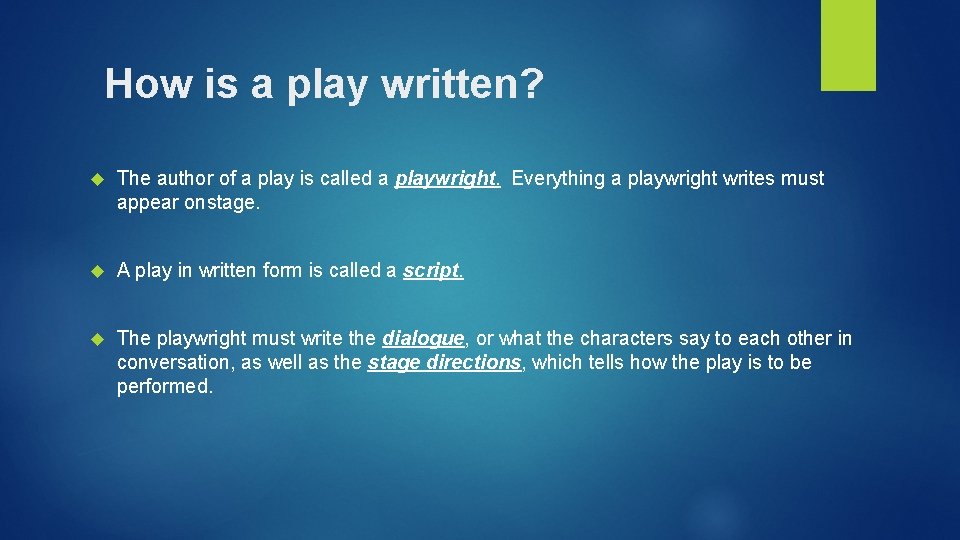 How is a play written?

The author of a play is called a playwright. Everything a playwright writes must appear onstage.

A play in written form is called a script.

The playwright must write the dialogue, or what the characters say to each other in conversation, as well as the stage directions, which tells how the play is to be performed.